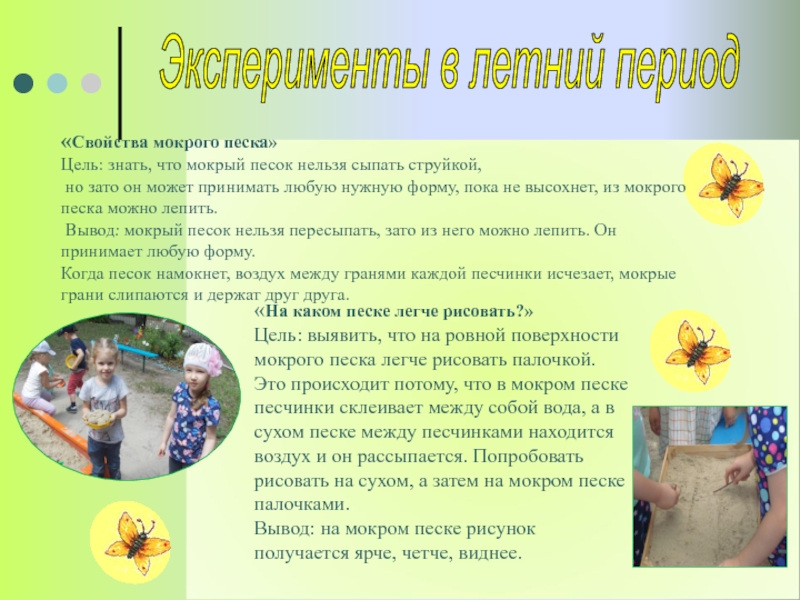 Эксперименты в летний период

«Свойства мокрого песка»
Цель: знать, что мокрый песок нельзя сыпать струйкой,
но зато он может принимать любую нужную форму, пока не высохнет, из мокрого песка можно лепить.
Вывод: мокрый песок нельзя пересыпать, зато из него можно лепить. Он принимает любую форму.
Когда песок намокнет, воздух между гранями каждой песчинки исчезает, мокрые грани слипаются и держат друг друга.

«На каком песке легче рисовать?»
Цель: выявить, что на ровной поверхности мокрого песка легче рисовать палочкой.
Это происходит потому, что в мокром песке песчинки склеивает между собой вода, а в сухом песке между песчинками находится воздух и он рассыпается. Попробовать рисовать на сухом, а затем на мокром песке палочками.
Вывод: на мокром песке рисунок получается ярче, четче, виднее.